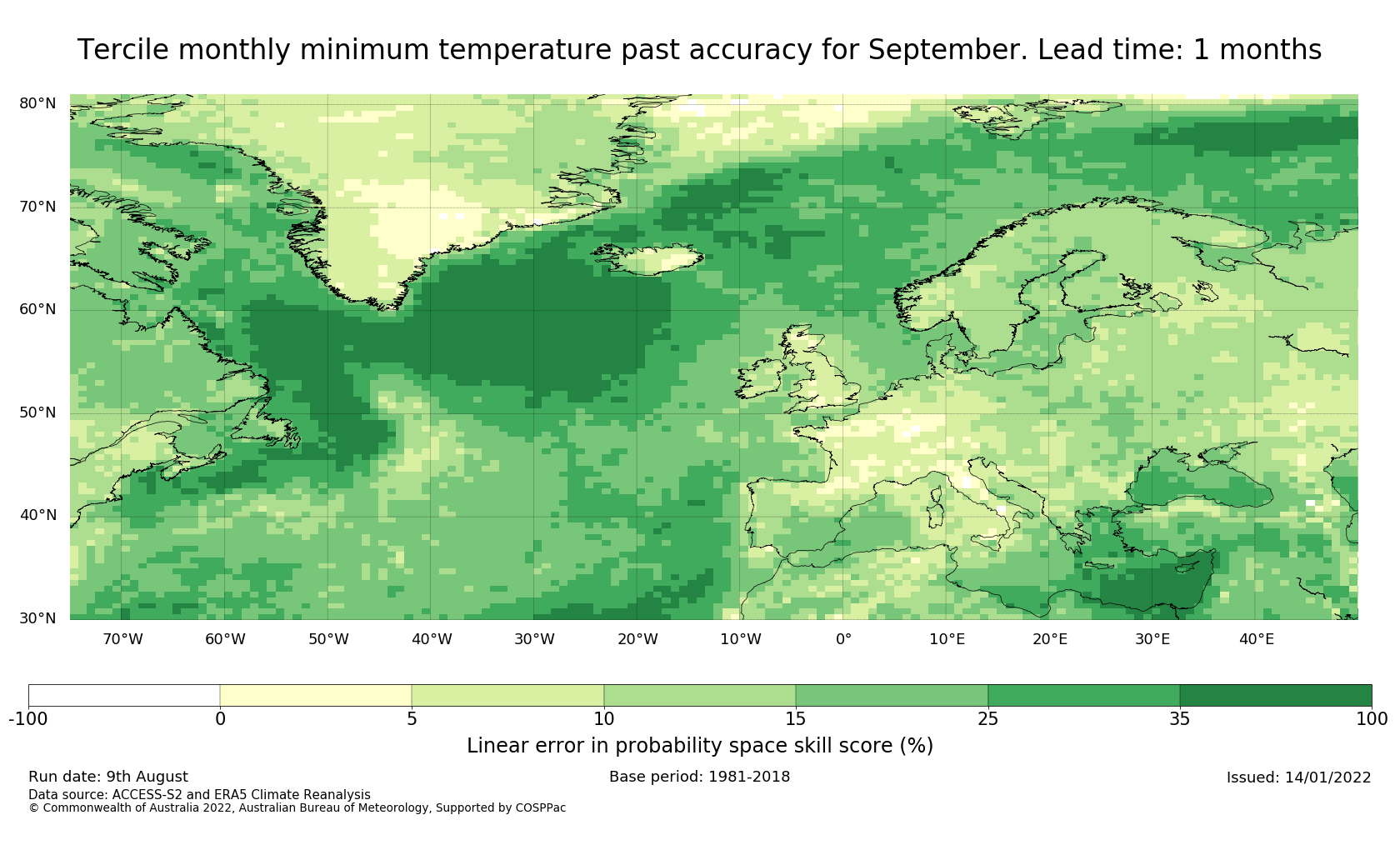 Tercile monthly minimum temperature past accuracy for September. Lead time: 1 months

80°N
70°N
60°N
50°N
40°N
30°N

70°W 60°W 50°W 40°W 30°W 20°W 10°W 0° 10°E 20°E 30°E 40°E

-100 0 5 10 15 25 35 100

Linear error in probability space skill score (%)

Run date: 9th August
Base period: 1981-2018
Issued: 14/01/2022
Data source: ACCESS-S2 and ERA5 Climate Reanalysis
© Commonwealth of Australia 2022, Australian Bureau of Meteorology, Supported by COSPPac